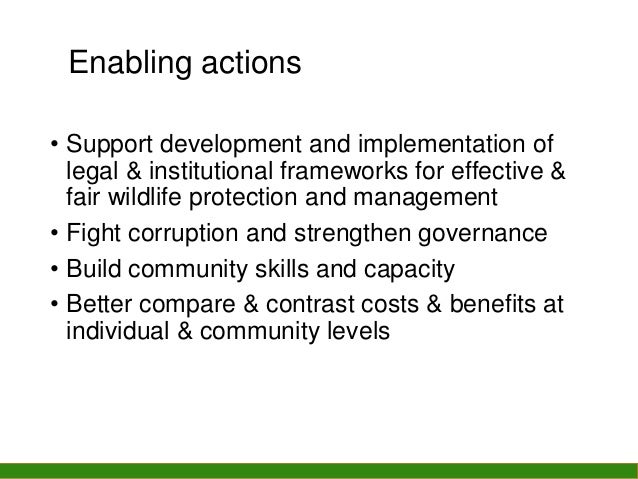 Enabling actions

• Support development and implementation of legal & institutional frameworks for effective & fair wildlife protection and management
• Fight corruption and strengthen governance
• Build community skills and capacity
• Better compare & contrast costs & benefits at individual & community levels